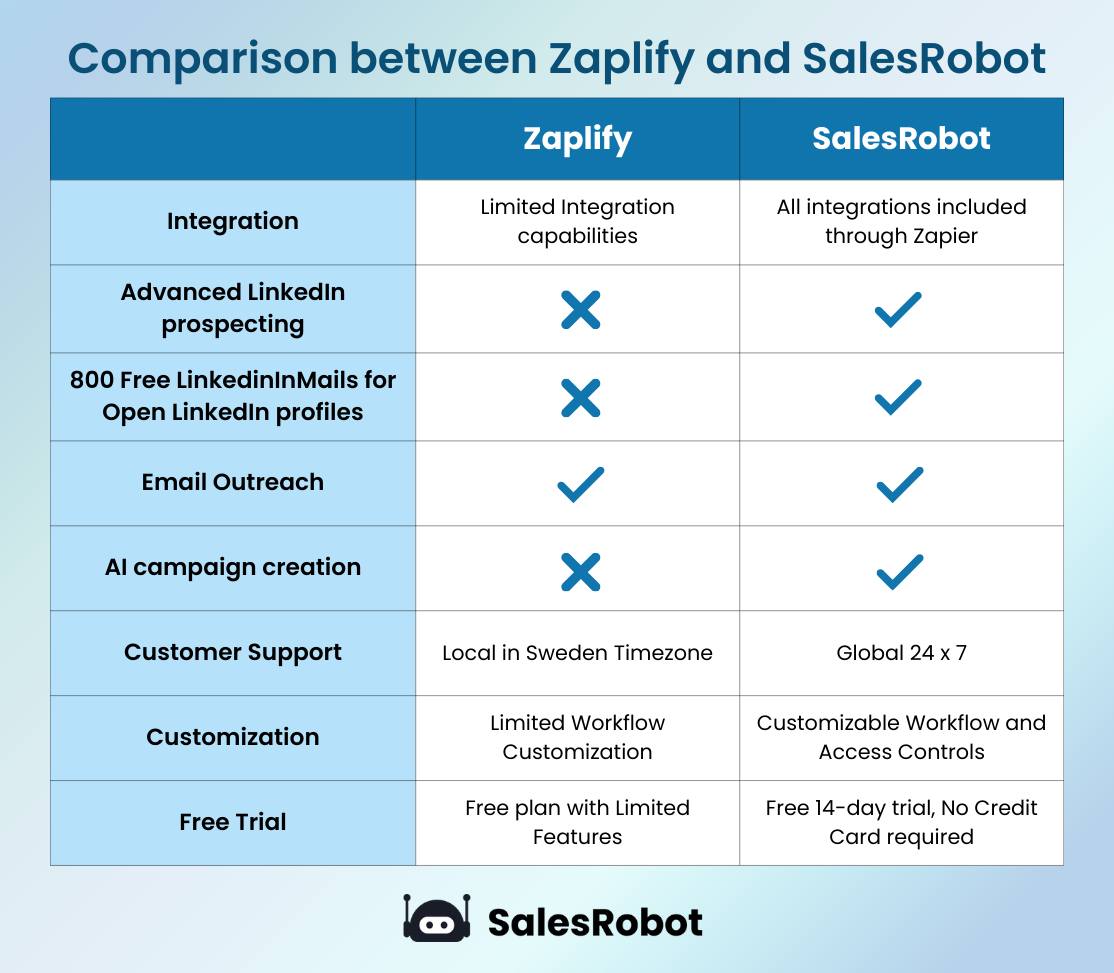 Comparison between Zaplify and SalesRobot

| | Zaplify | SalesRobot |
|---|---|---|
| Integration | Limited Integration capabilities | All integrations included through Zapier |
| Advanced LinkedIn prospecting | ✗ | ✓ |
| 800 Free LinkedinInMails for Open LinkedIn profiles | ✗ | ✓ |
| Email Outreach | ✓ | ✓ |
| AI campaign creation | ✗ | ✓ |
| Customer Support | Local in Sweden Timezone | Global 24 x 7 |
| Customization | Limited Workflow Customization | Customizable Workflow and Access Controls |
| Free Trial | Free plan with Limited Features | Free 14-day trial, No Credit Card required |

SalesRobot